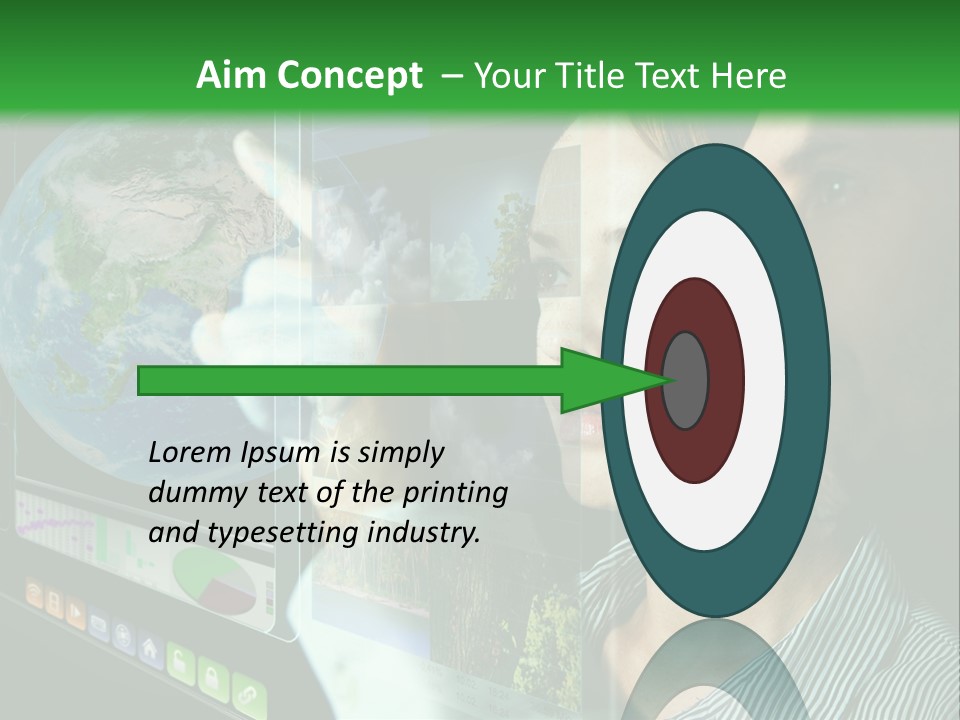 Aim Concept – Your Title Text Here

Lorem Ipsum is simply dummy text of the printing and typesetting industry.